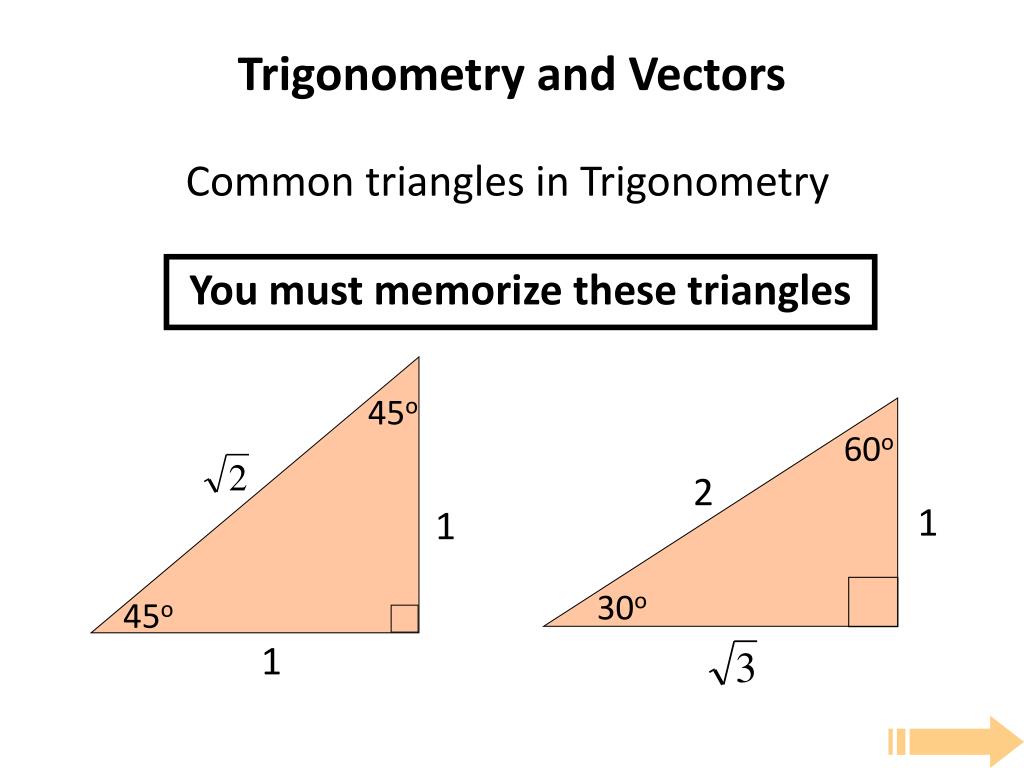 Trigonometry and Vectors

Common triangles in Trigonometry

You must memorize these triangles

$45^o$

$\sqrt{2}$

1

$45^o$

1

$60^o$

2

1

$30^o$

$\sqrt{3}$